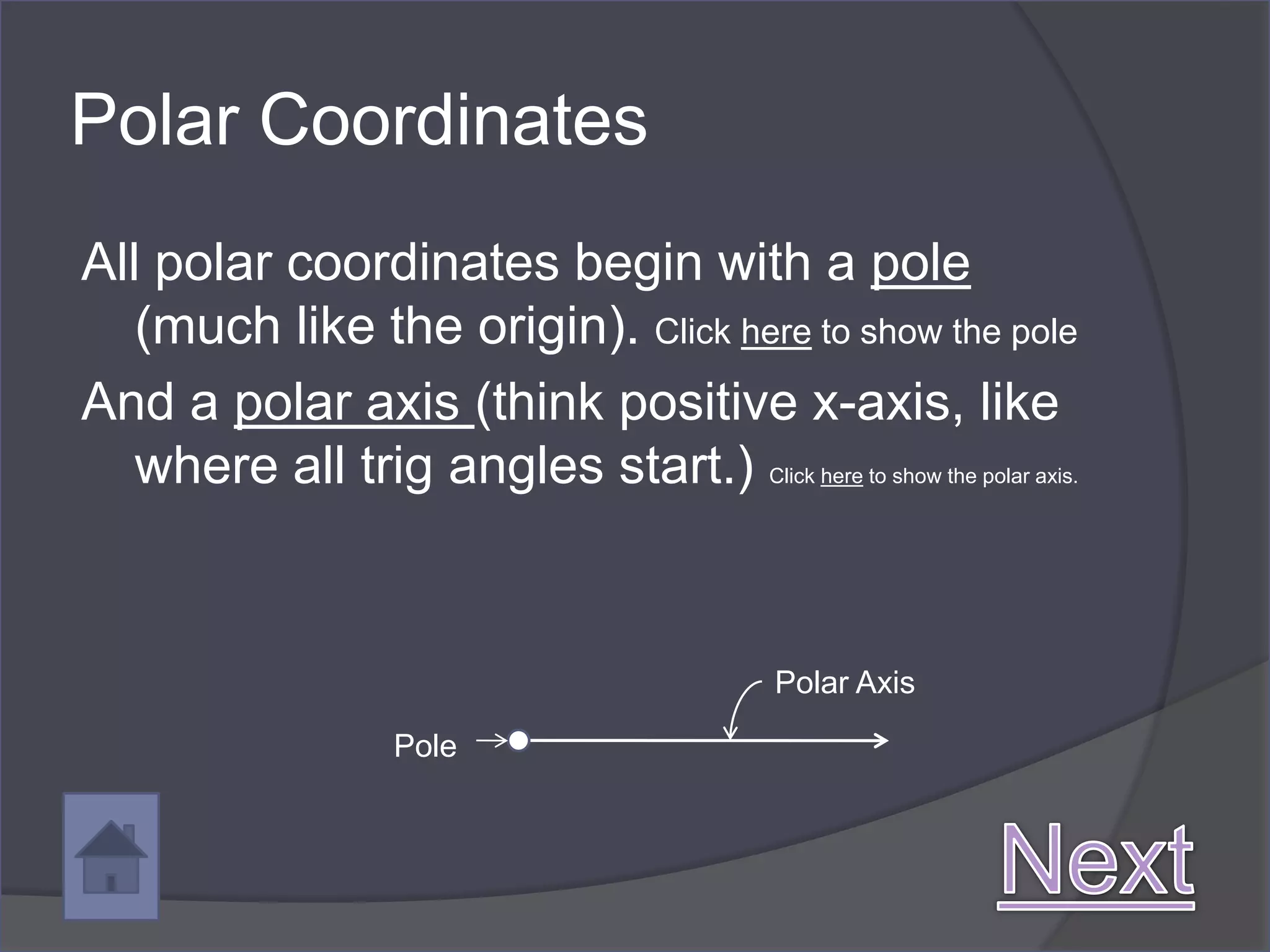 Polar Coordinates

All polar coordinates begin with a pole (much like the origin). Click here to show the pole

And a polar axis (think positive x-axis, like where all trig angles start.) Click here to show the polar axis.

Polar Axis

Pole

Next